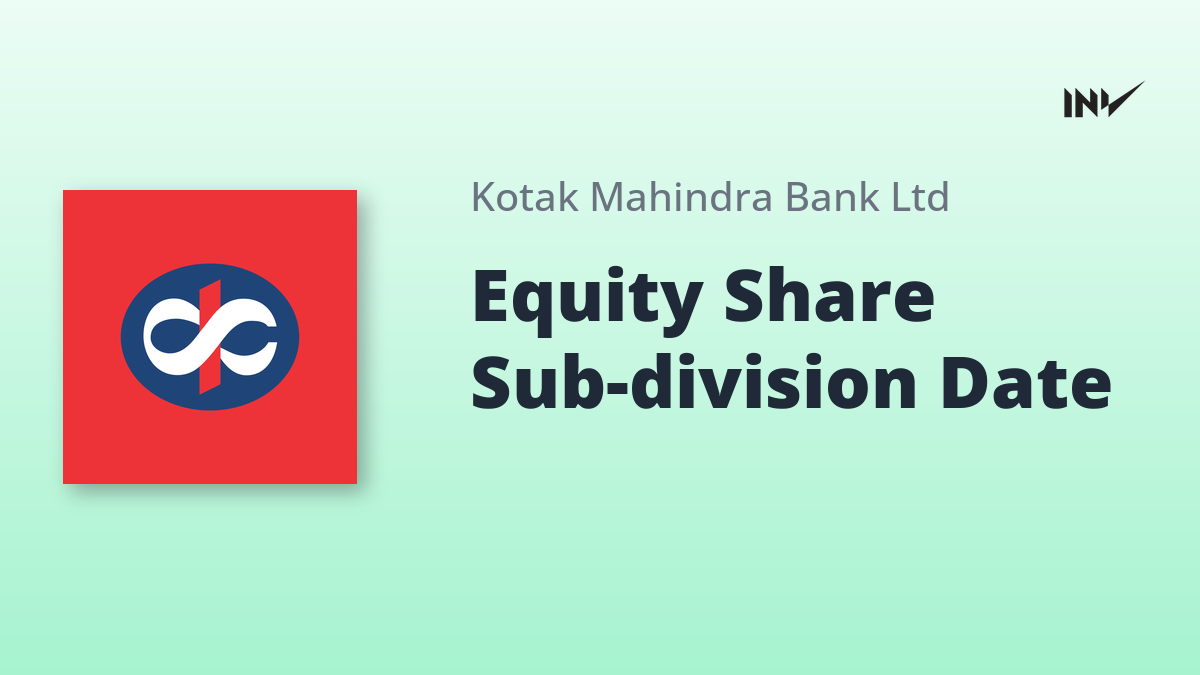 INV

Kotak Mahindra Bank Ltd

Equity Share Sub-division Date